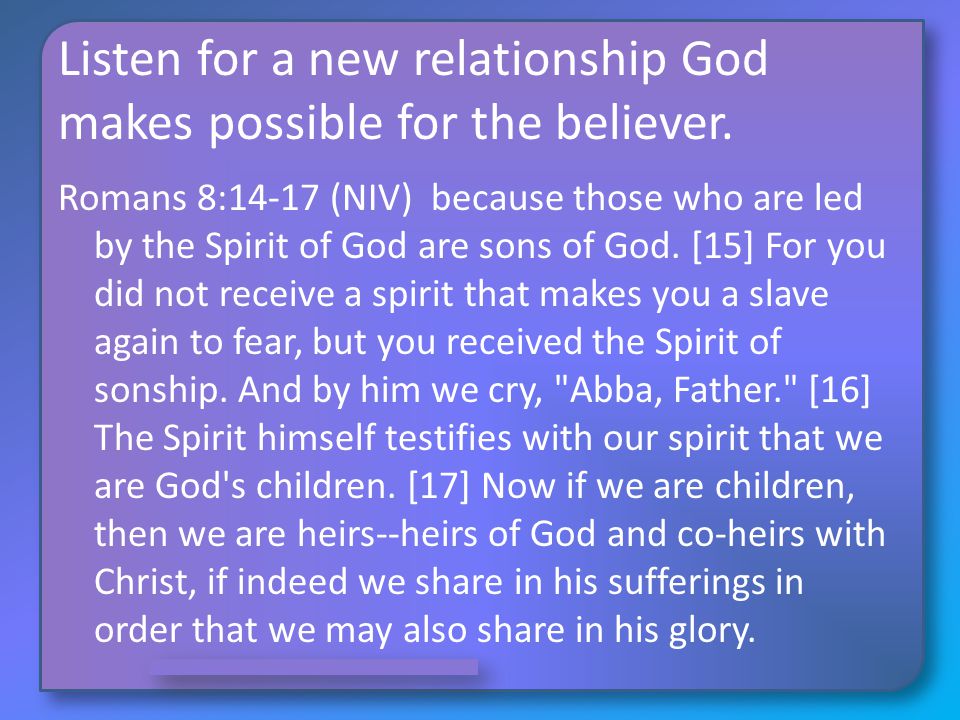 Listen for a new relationship God makes possible for the believer.

Romans 8:14-17 (NIV) because those who are led by the Spirit of God are sons of God. [15] For you did not receive a spirit that makes you a slave again to fear, but you received the Spirit of sonship. And by him we cry, "Abba, Father." [16] The Spirit himself testifies with our spirit that we are God's children. [17] Now if we are children, then we are heirs--heirs of God and co-heirs with Christ, if indeed we share in his sufferings in order that we may also share in his glory.